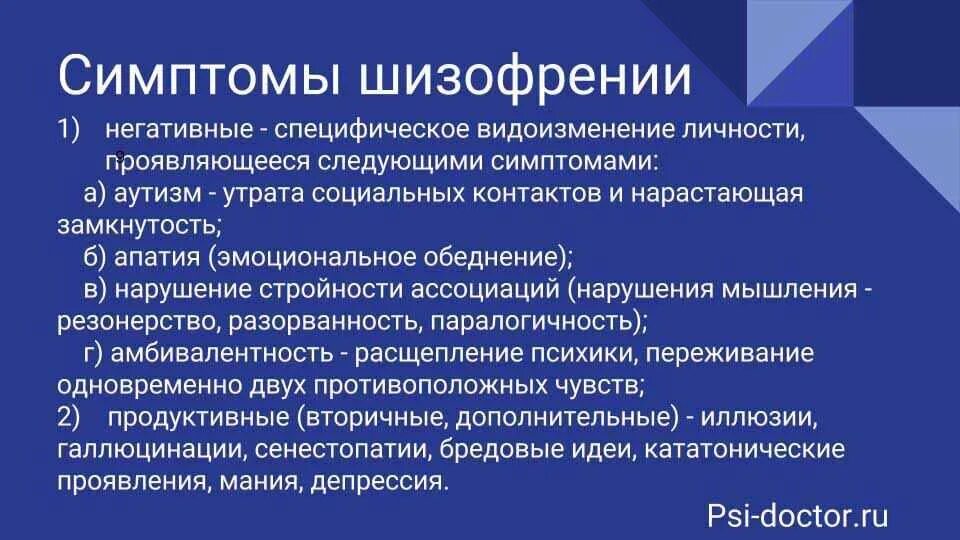 Симптомы шизофрении

1) негативные - специфическое видоизменение личности, проявляющееся следующими симптомами:

а) аутизм - утрата социальных контактов и нарастающая замкнутость;

б) апатия (эмоциональное обеднение);

в) нарушение стройности ассоциаций (нарушения мышления - резонерство, разорванность, паралогичность);

г) амбивалентность - расщепление психики, переживание одновременно двух противоположных чувств;

2) продуктивные (вторичные, дополнительные) - иллюзии, галлюцинации, сенестопатии, бредовые идеи, кататонические проявления, мания, депрессия.

Psi-doctor.ru